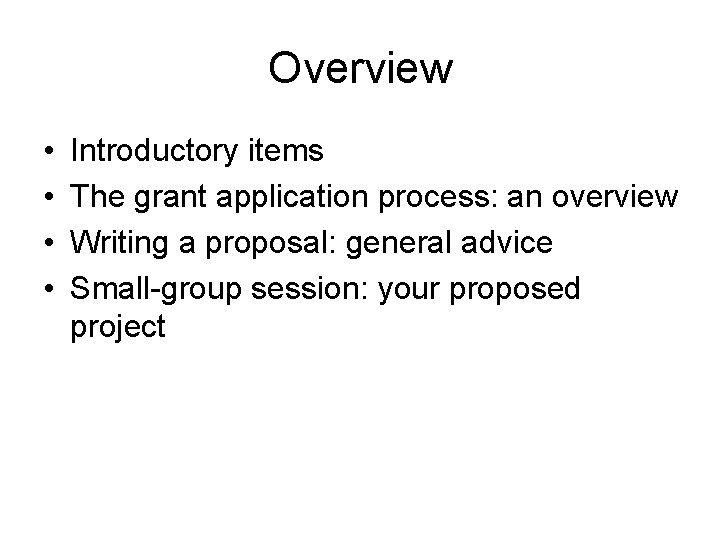 Overview

• Introductory items
• The grant application process: an overview
• Writing a proposal: general advice
• Small-group session: your proposed project